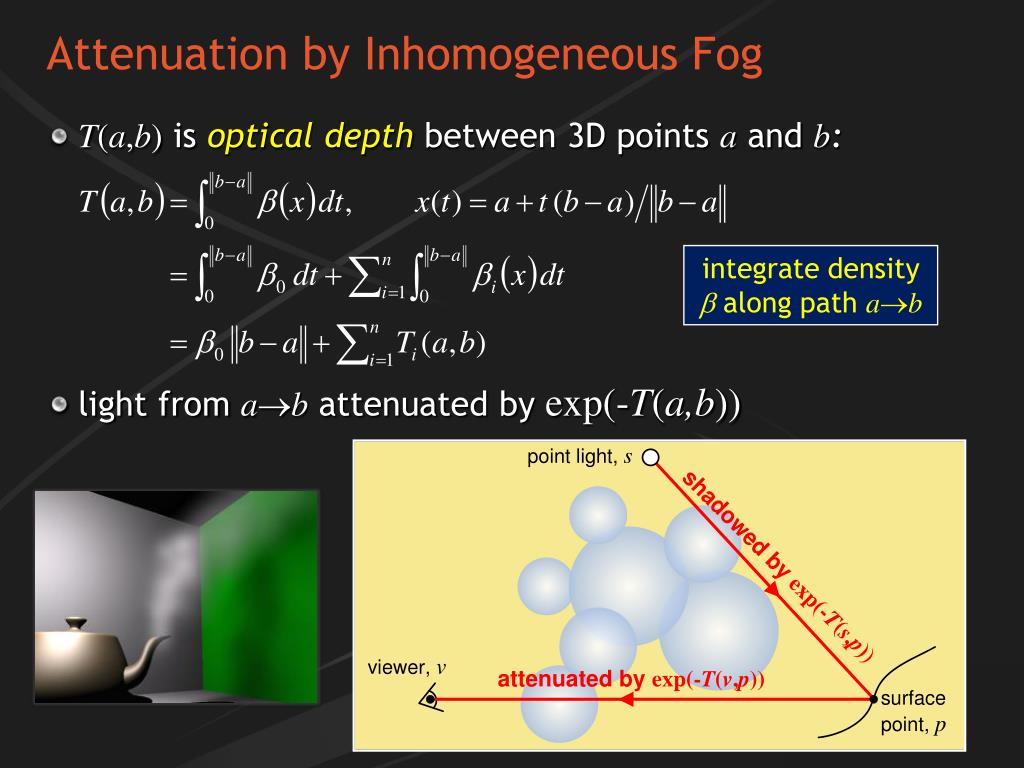 Attenuation by Inhomogeneous Fog

$T(a,b)$ is optical depth between 3D points $a$ and $b$:

$T(a,b) = \int_0^{\|b-a\|} \beta(x)\,dt, \qquad x(t) = a + t\,(b-a)/\|b-a\|$

$= \int_0^{\|b-a\|} \beta_0\,dt + \sum_{i=1}^{n} \int_0^{\|b-a\|} \beta_i(x)\,dt$

$= \beta_0 \|b-a\| + \sum_{i=1}^{n} T_i(a,b)$

integrate density $\beta$ along path $a \to b$

light from $a \to b$ attenuated by $\exp(-T(a,b))$

point light, $s$

shadowed by $\exp(-T(s,p))$

viewer, $v$

attenuated by $\exp(-T(v,p))$

surface point, $p$